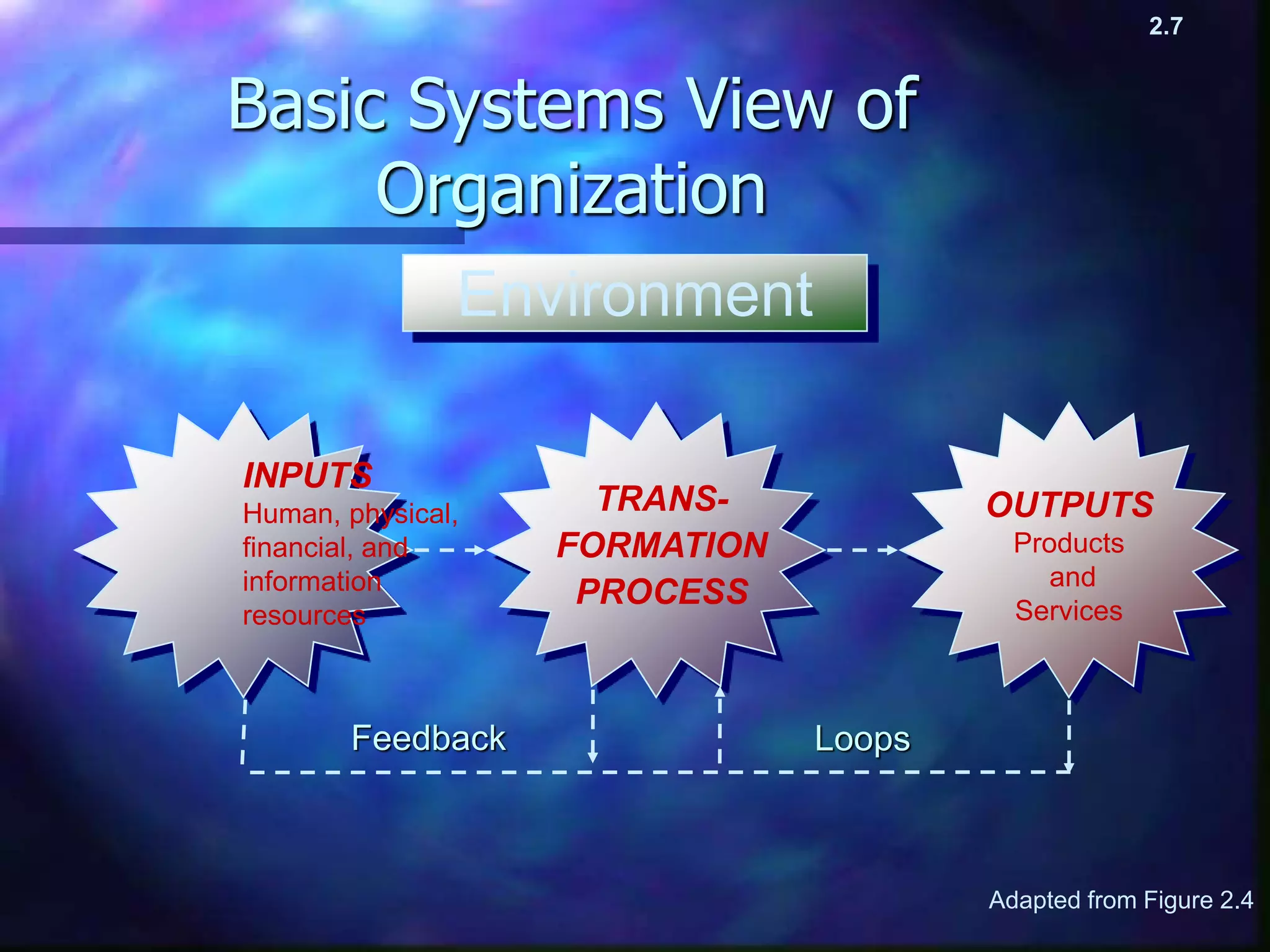 2.7

Basic Systems View of Organization

Environment

INPUTS
Human, physical, financial, and information resources

TRANS-FORMATION PROCESS

OUTPUTS
Products and Services

Feedback

Loops

Adapted from Figure 2.4